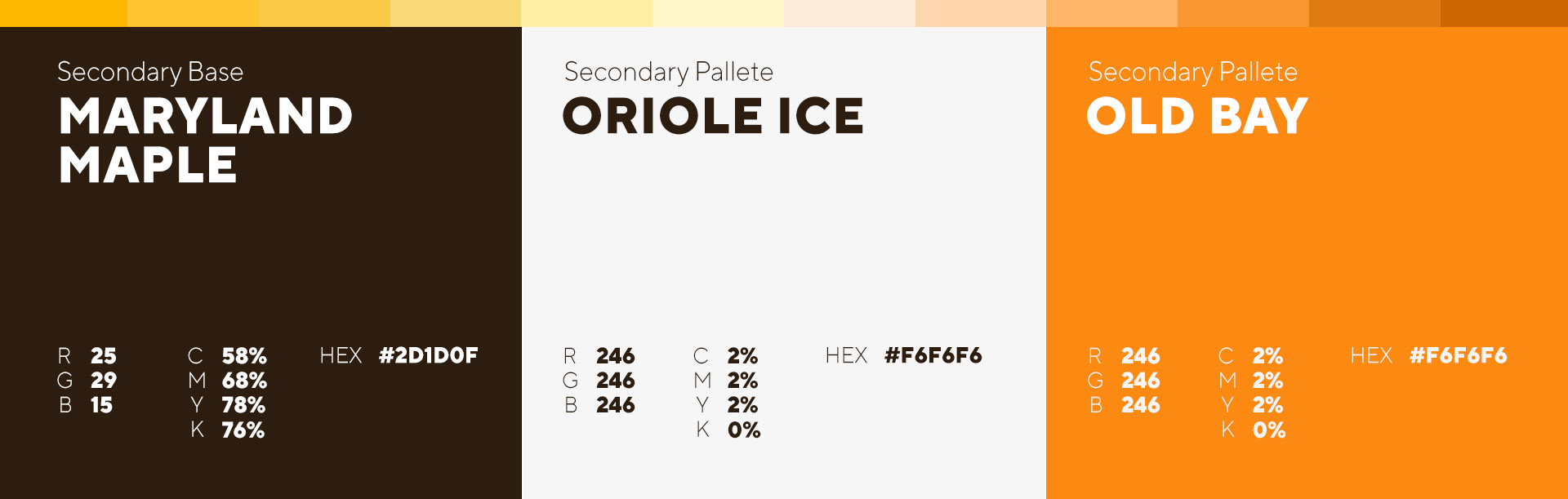 Secondary Base
MARYLAND MAPLE

R 25
G 29
B 15

C 58%
M 68%
Y 78%
K 76%

HEX #2D1D0F

Secondary Pallete
ORIOLE ICE

R 246
G 246
B 246

C 2%
M 2%
Y 2%
K 0%

HEX #F6F6F6

Secondary Pallete
OLD BAY

R 246
G 246
B 246

C 2%
M 2%
Y 2%
K 0%

HEX #F6F6F6